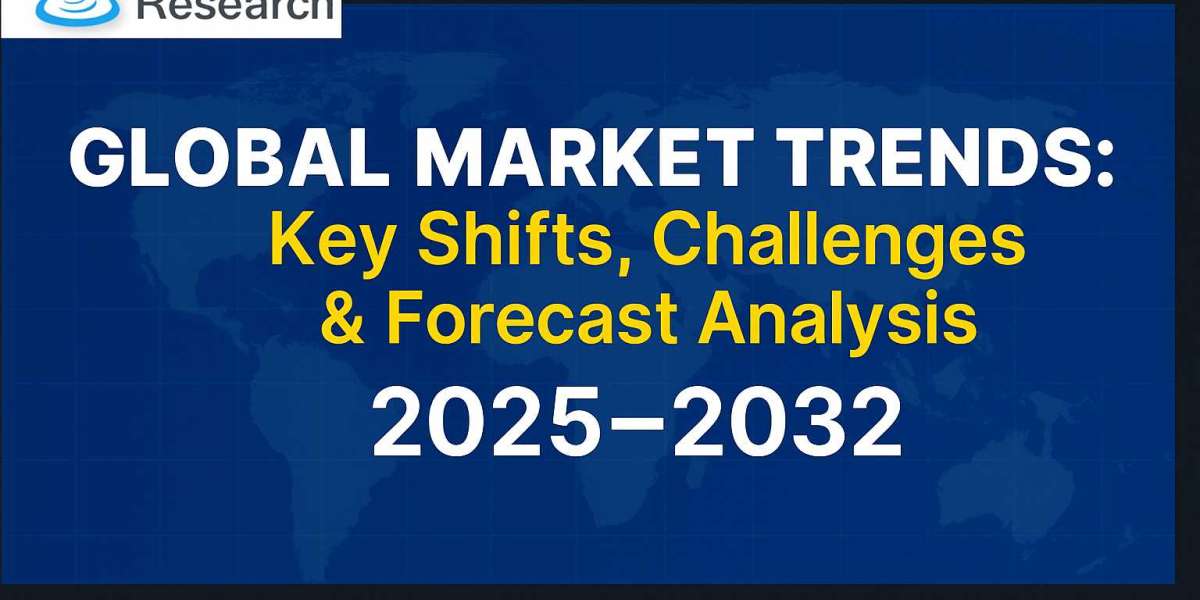 Research

GLOBAL MARKET TRENDS:
Key Shifts, Challenges & Forecast Analysis

2025–2032